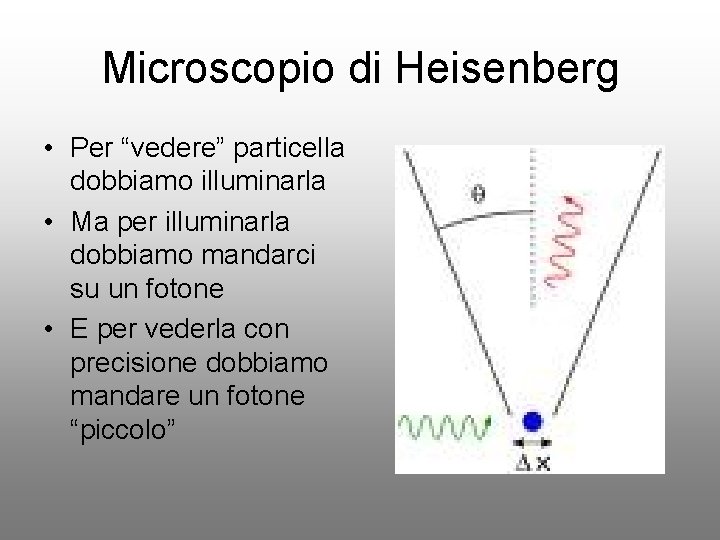 Microscopio di Heisenberg

• Per “vedere” particella dobbiamo illuminarla
• Ma per illuminarla dobbiamo mandarci su un fotone
• E per vederla con precisione dobbiamo mandare un fotone “piccolo”

$\theta$

$\Delta x$